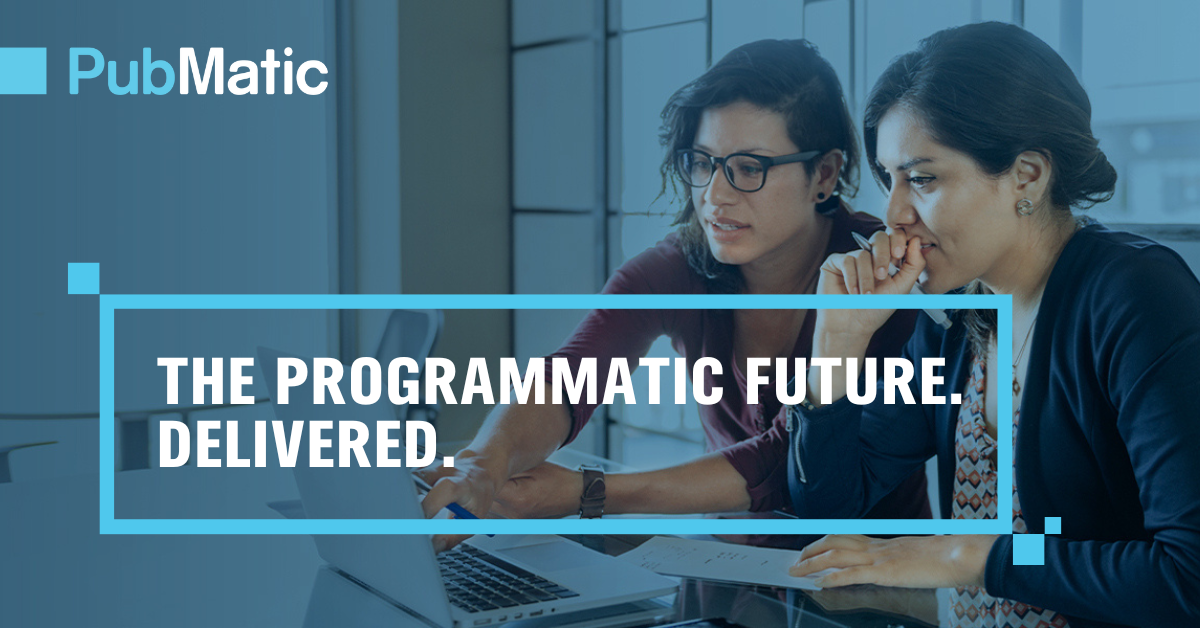 PubMatic

THE PROGRAMMATIC FUTURE. DELIVERED.